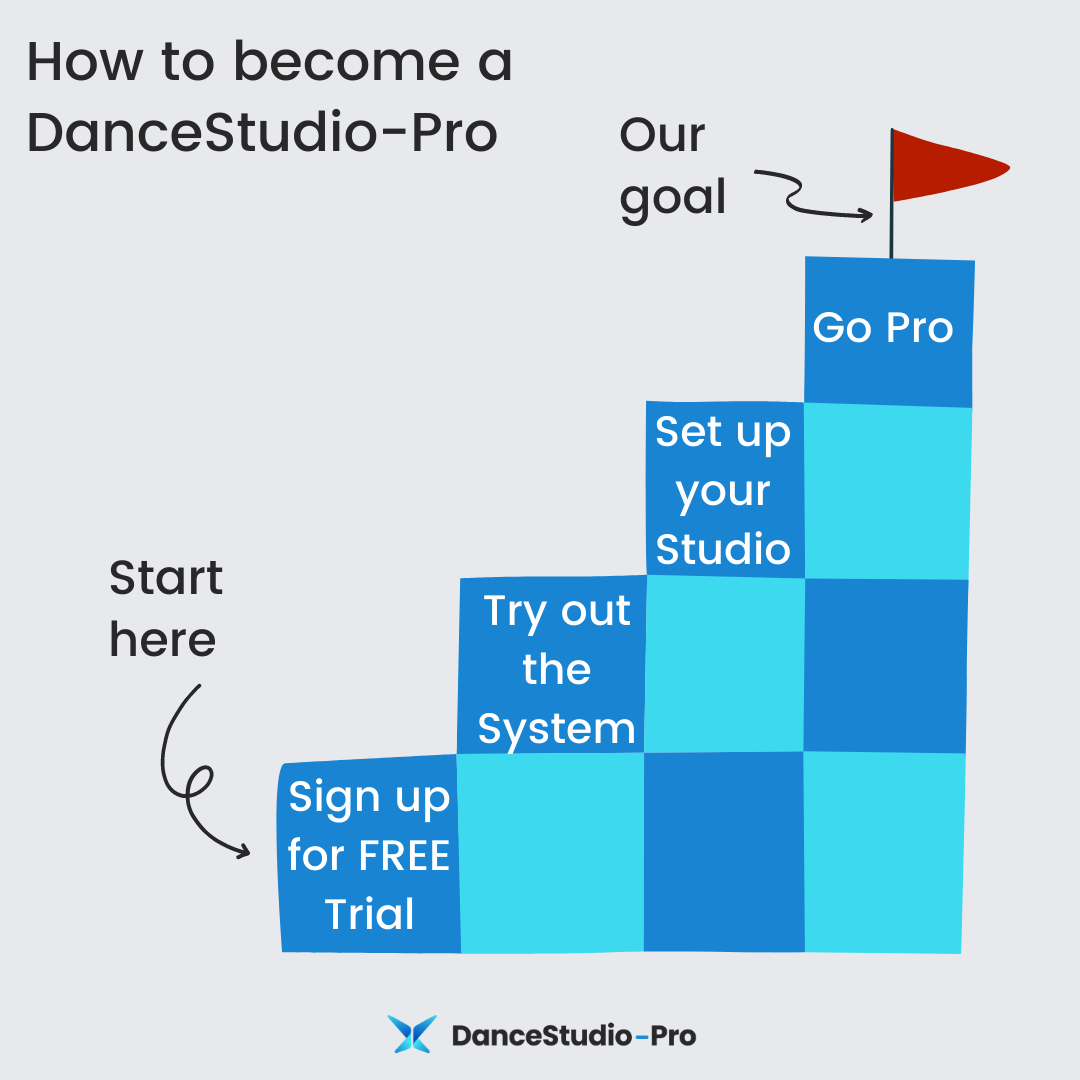 How to become a DanceStudio-Pro

Our goal

Go Pro

Set up your Studio

Start here

Try out the System

Sign up for FREE Trial

DanceStudio-Pro